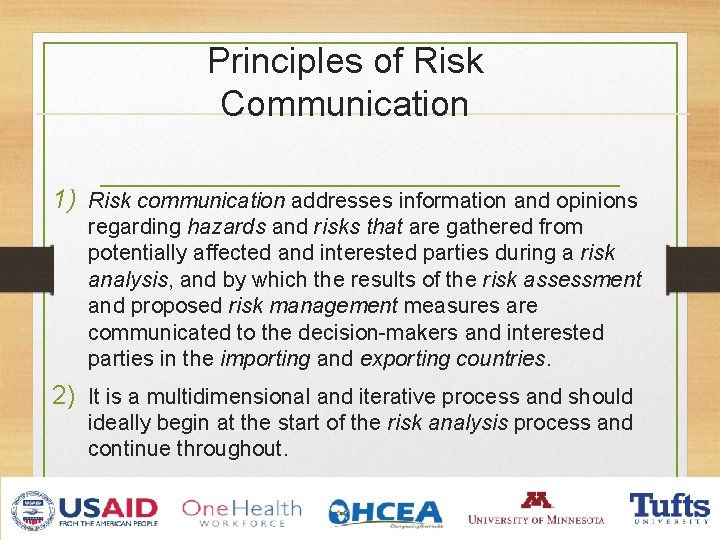 Principles of Risk Communication

1) Risk communication addresses information and opinions regarding hazards and risks that are gathered from potentially affected and interested parties during a risk analysis, and by which the results of the risk assessment and proposed risk management measures are communicated to the decision-makers and interested parties in the importing and exporting countries.

2) It is a multidimensional and iterative process and should ideally begin at the start of the risk analysis process and continue throughout.

USAID FROM THE AMERICAN PEOPLE

OneHealth WORKFORCE

OHCEA

UNIVERSITY OF MINNESOTA

Tufts UNIVERSITY